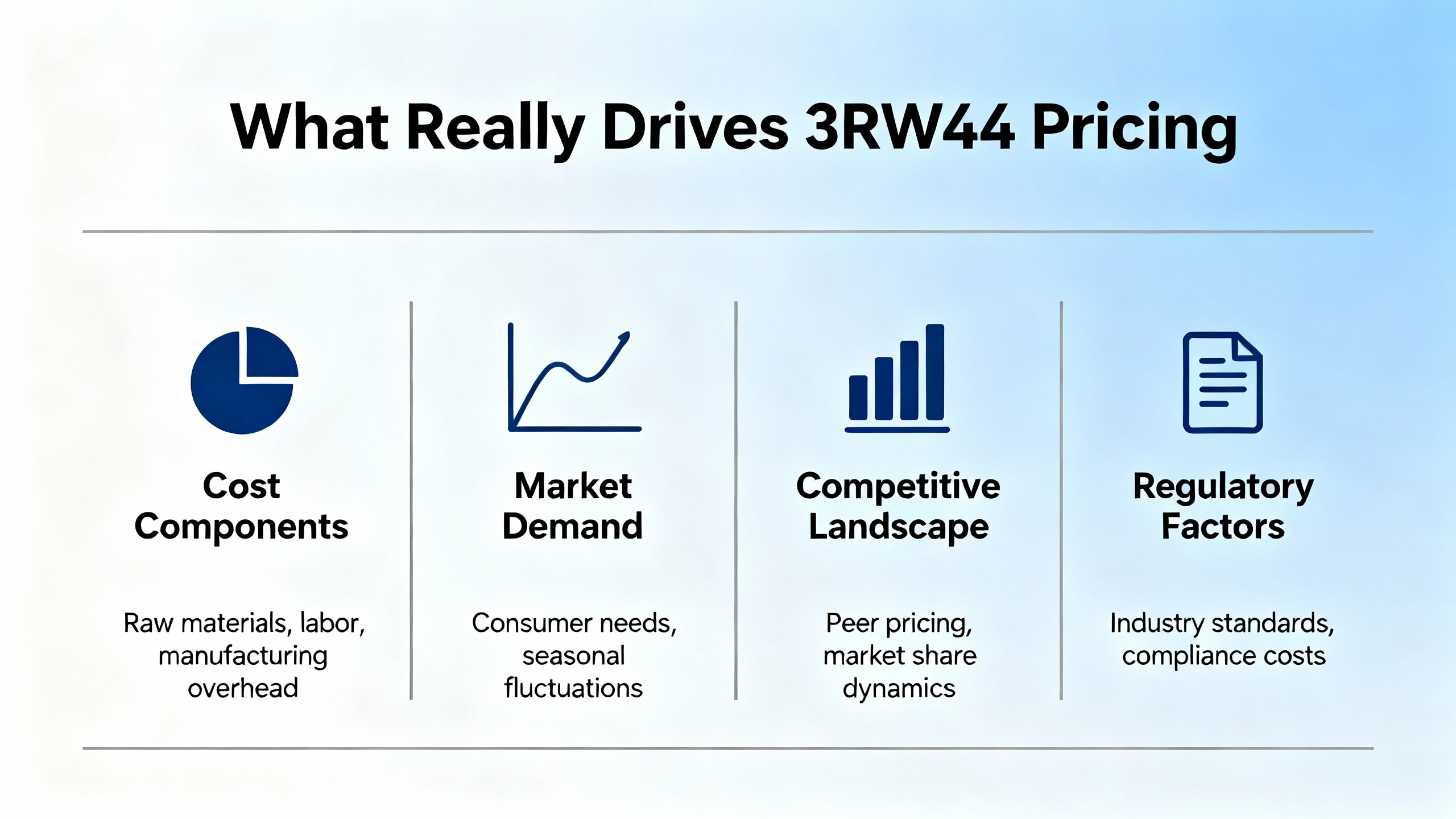 What Really Drives 3RW44 Pricing

Cost Components

Raw materials, labor, manufacturing overhead

Market Demand

Consumer needs, seasonal fluctuations

Competitive Landscape

Peer pricing, market share dynamics

Regulatory Factors

Industry standards, compliance costs